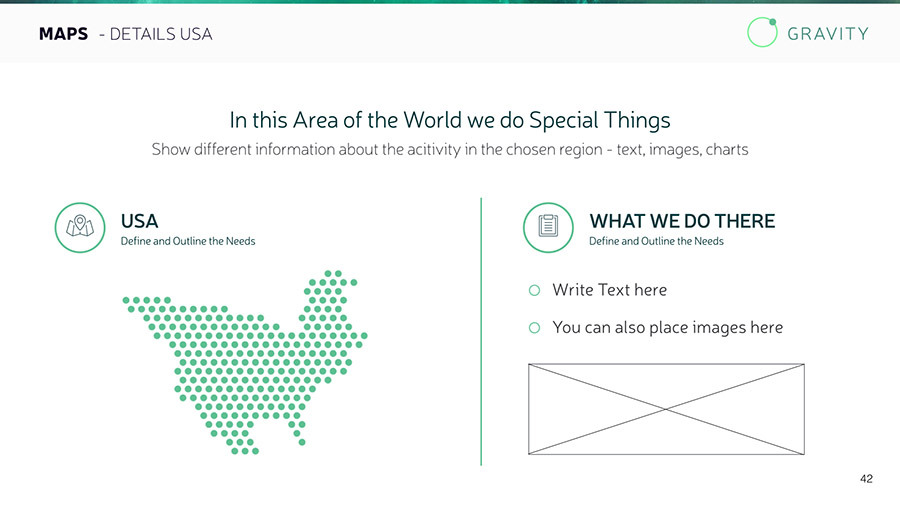 MAPS - DETAILS USA

GRAVITY

In this Area of the World we do Special Things

Show different information about the acitivity in the chosen region - text, images, charts

USA
Define and Outline the Needs

WHAT WE DO THERE
Define and Outline the Needs

Write Text here

You can also place images here

42